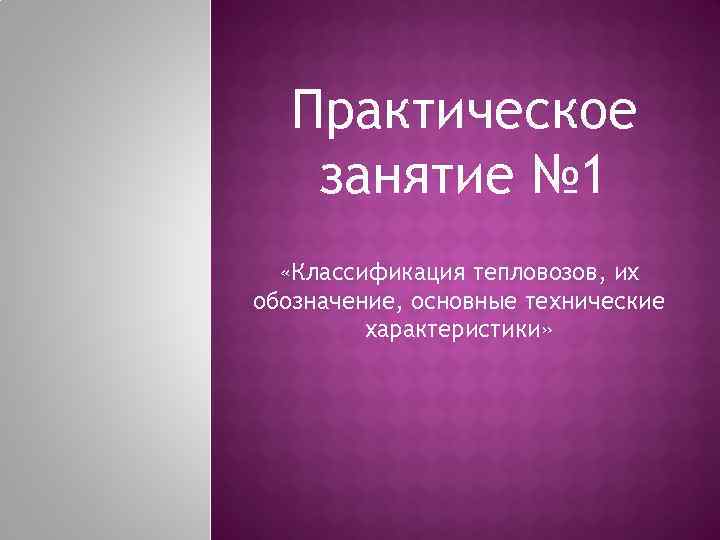 Практическое занятие №1

«Классификация тепловозов, их обозначение, основные технические характеристики»